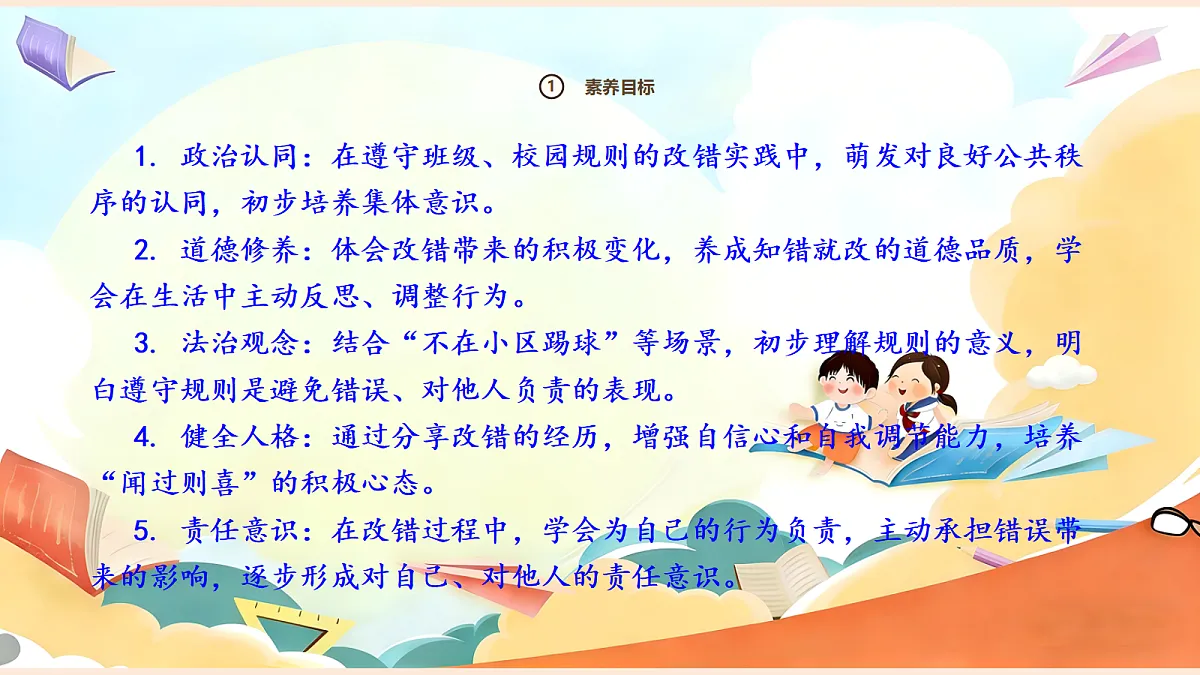 ① 素养目标

1. 政治认同：在遵守班级、校园规则的改错实践中，萌发对良好公共秩序的认同，初步培养集体意识。

2. 道德修养：体会改错带来的积极变化，养成知错就改的道德品质，学会在生活中主动反思、调整行为。

3. 法治观念：结合“不在小区踢球”等场景，初步理解规则的意义，明白遵守规则是避免错误、对他人负责的表现。

4. 健全人格：通过分享改错的经历，增强自信心和自我调节能力，培养“闻过则喜”的积极心态。

5. 责任意识：在改错过程中，学会为自己的行为负责，主动承担错误带来的影响，逐步形成对自己、对他人的责任意识。